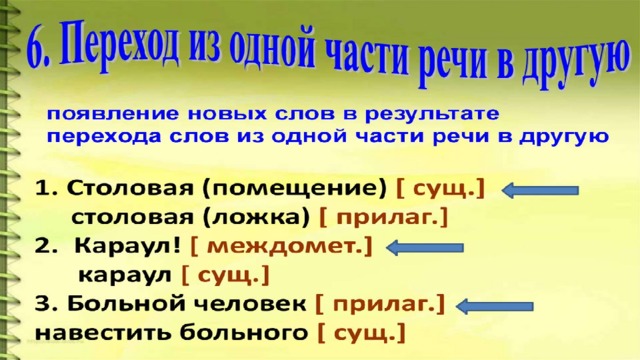 6. Переход из одной части речи в другую

появление новых слов в результате перехода слов из одной части речи в другую

1. Столовая (помещение) [ сущ.]
столовая (ложка) [ прилаг.]
2. Караул! [ междомет.]
караул [ сущ.]
3. Больной человек [ прилаг.]
навестить больного [ сущ.]